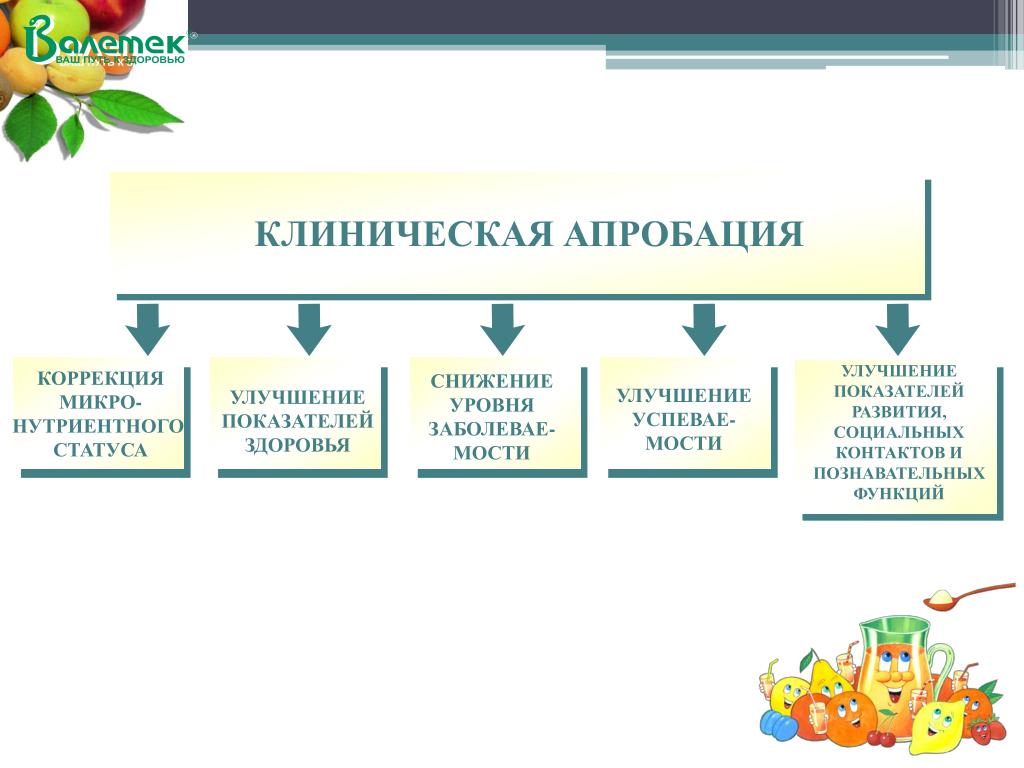 Валетек®
ВАШ ПУТЬ К ЗДОРОВЬЮ

КЛИНИЧЕСКАЯ АПРОБАЦИЯ

КОРРЕКЦИЯ МИКРО-НУТРИЕНТНОГО СТАТУСА

УЛУЧШЕНИЕ ПОКАЗАТЕЛЕЙ ЗДОРОВЬЯ

СНИЖЕНИЕ УРОВНЯ ЗАБОЛЕВАЕ-МОСТИ

УЛУЧШЕНИЕ УСПЕВАЕ-МОСТИ

УЛУЧШЕНИЕ ПОКАЗАТЕЛЕЙ РАЗВИТИЯ, СОЦИАЛЬНЫХ КОНТАКТОВ И ПОЗНАВАТЕЛЬНЫХ ФУНКЦИЙ